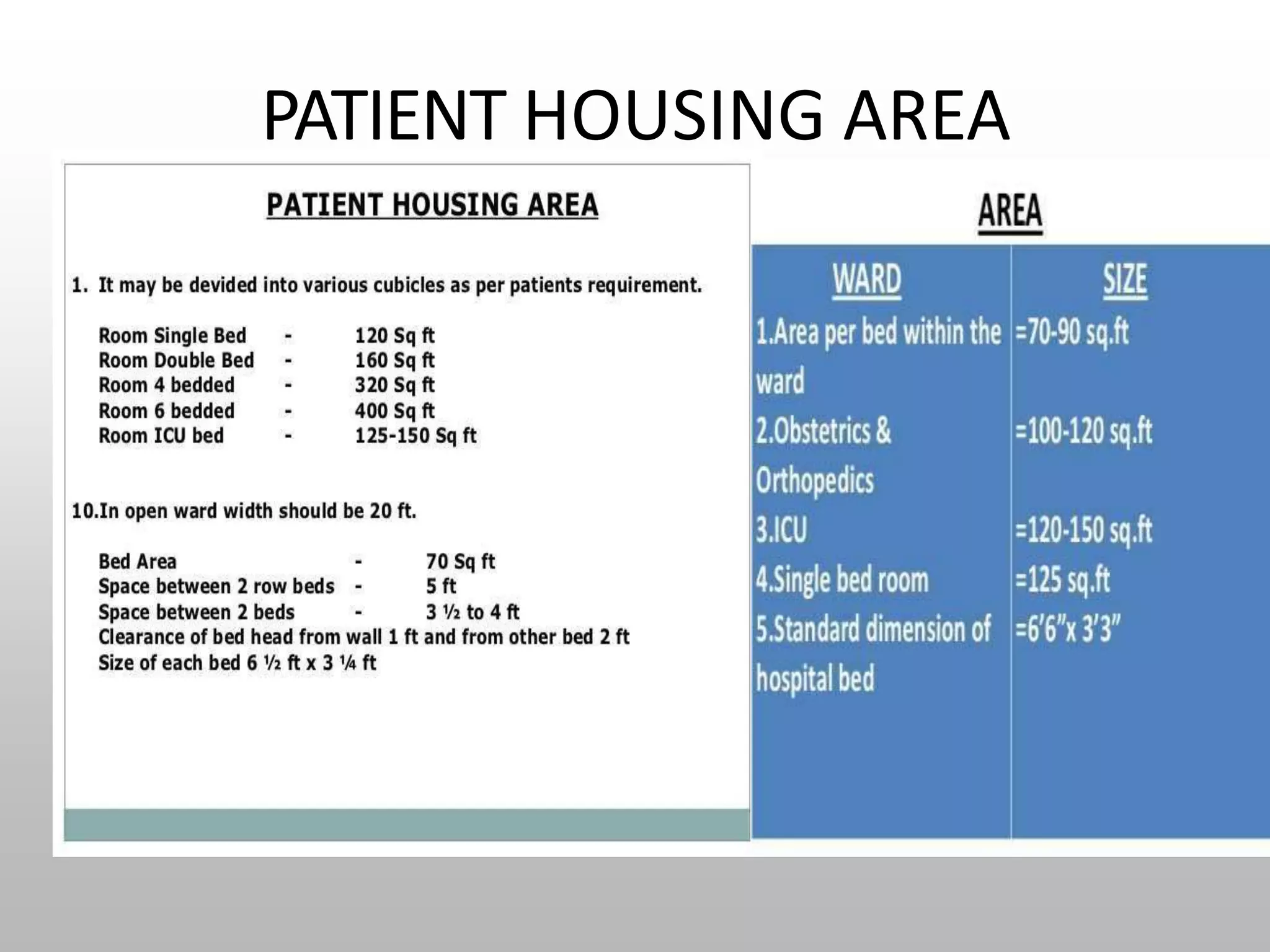 PATIENT HOUSING AREA

PATIENT HOUSING AREA

1. It may be devided into various cubicles as per patients requirement.

Room Single Bed - 120 Sq ft
Room Double Bed - 160 Sq ft
Room 4 bedded - 320 Sq ft
Room 6 bedded - 400 Sq ft
Room ICU bed - 125-150 Sq ft

10.In open ward width should be 20 ft.

Bed Area - 70 Sq ft
Space between 2 row beds - 5 ft
Space between 2 beds - 3 ½ to 4 ft
Clearance of bed head from wall 1 ft and from other bed 2 ft
Size of each bed 6 ½ ft x 3 ¼ ft

AREA

| WARD | SIZE |
|---|---|
| 1.Area per bed within the ward | =70-90 sq.ft |
| 2.Obstetrics & Orthopedics | =100-120 sq.ft |
| 3.ICU | =120-150 sq.ft |
| 4.Single bed room | =125 sq.ft |
| 5.Standard dimension of hospital bed | =6'6"x 3'3" |